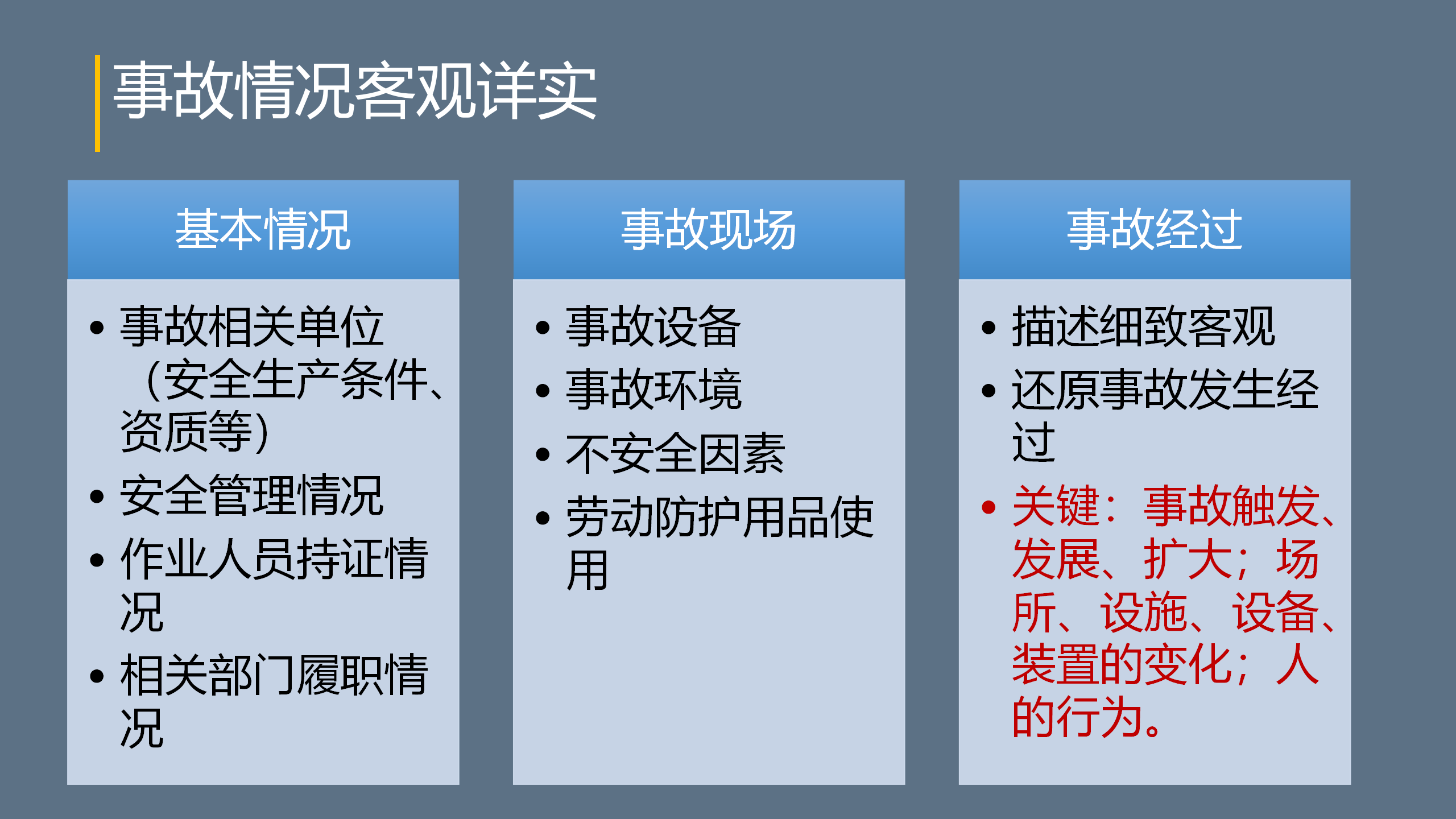 事故情况客观详实

基本情况

• 事故相关单位（安全生产条件、资质等）
• 安全管理情况
• 作业人员持证情况
• 相关部门履职情况

事故现场

• 事故设备
• 事故环境
• 不安全因素
• 劳动防护用品使用

事故经过

• 描述细致客观
• 还原事故发生经过
• 关键：事故触发、发展、扩大；场所、设施、设备、装置的变化；人的行为。